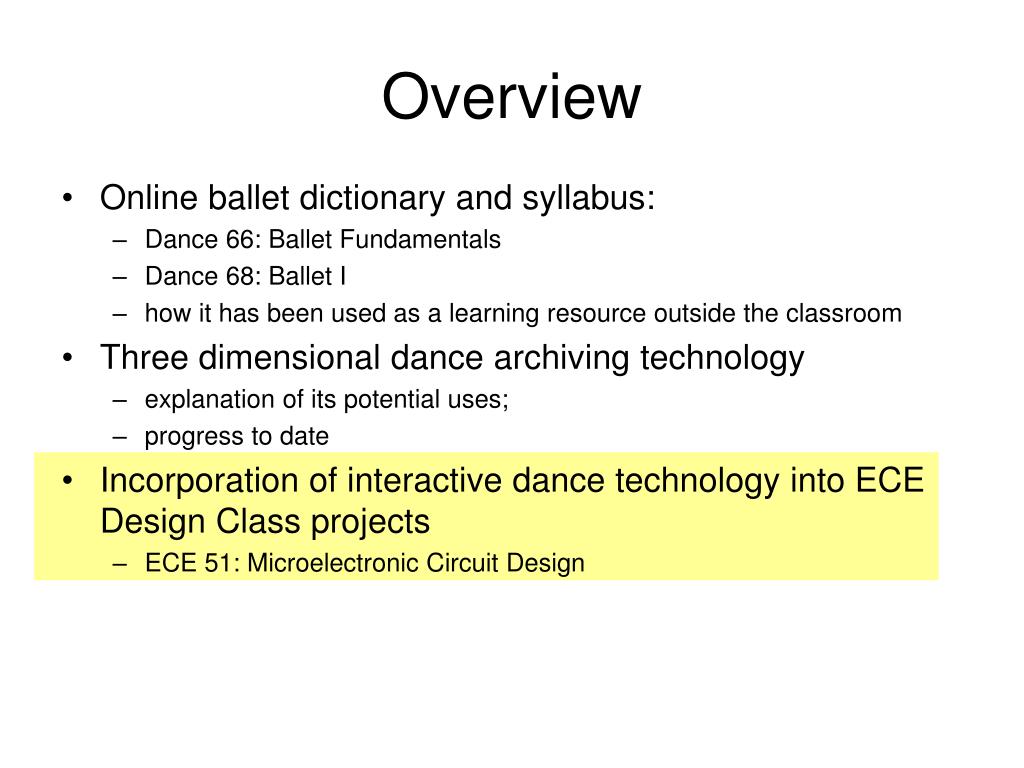 Overview

• Online ballet dictionary and syllabus:
– Dance 66: Ballet Fundamentals
– Dance 68: Ballet I
– how it has been used as a learning resource outside the classroom
• Three dimensional dance archiving technology
– explanation of its potential uses;
– progress to date
• Incorporation of interactive dance technology into ECE Design Class projects
– ECE 51: Microelectronic Circuit Design